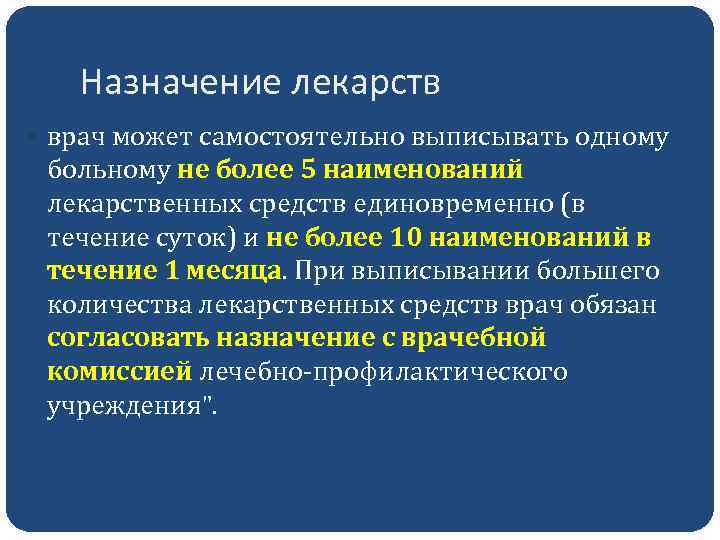 Назначение лекарств

врач может самостоятельно выписывать одному больному не более 5 наименований лекарственных средств единовременно (в течение суток) и не более 10 наименований в течение 1 месяца. При выписывании большего количества лекарственных средств врач обязан согласовать назначение с врачебной комиссией лечебно-профилактического учреждения".